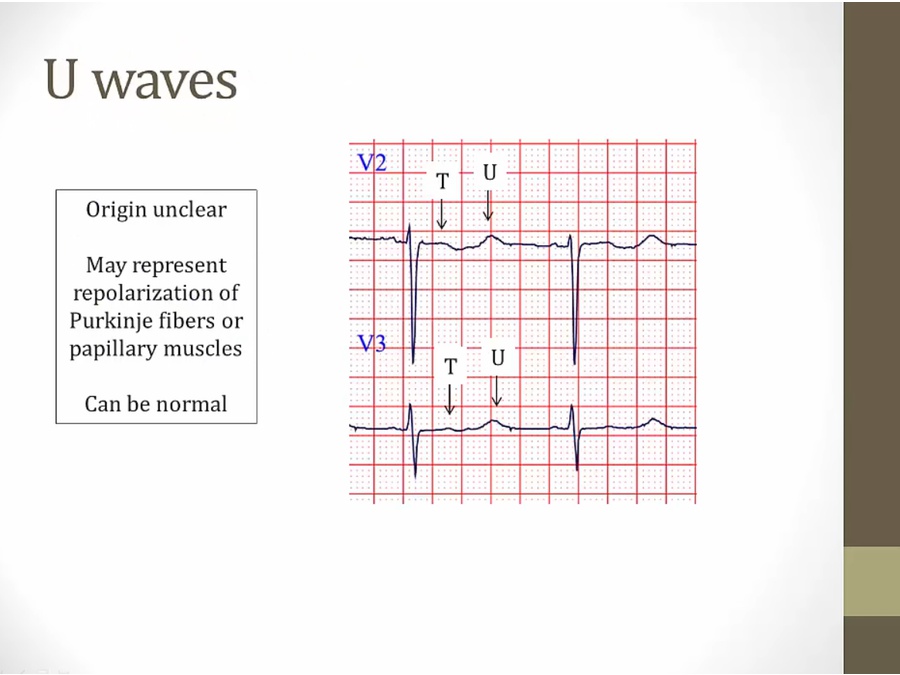 U waves

Origin unclear

May represent repolarization of Purkinje fibers or papillary muscles

Can be normal

V2
T
U

V3
T
U